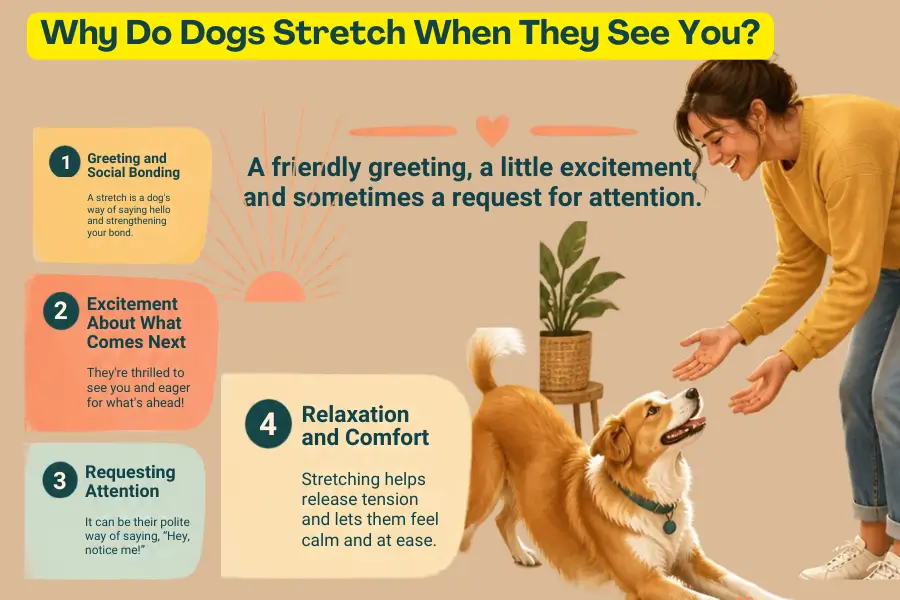 Why Do Dogs Stretch When They See You?

A friendly greeting, a little excitement, and sometimes a request for attention.

1 Greeting and Social Bonding

A stretch is a dog's way of saying hello and strengthening your bond.

2 Excitement About What Comes Next

They're thrilled to see you and eager for what's ahead!

3 Requesting Attention

It can be their polite way of saying, "Hey, notice me!"

4 Relaxation and Comfort

Stretching helps release tension and lets them feel calm and at ease.